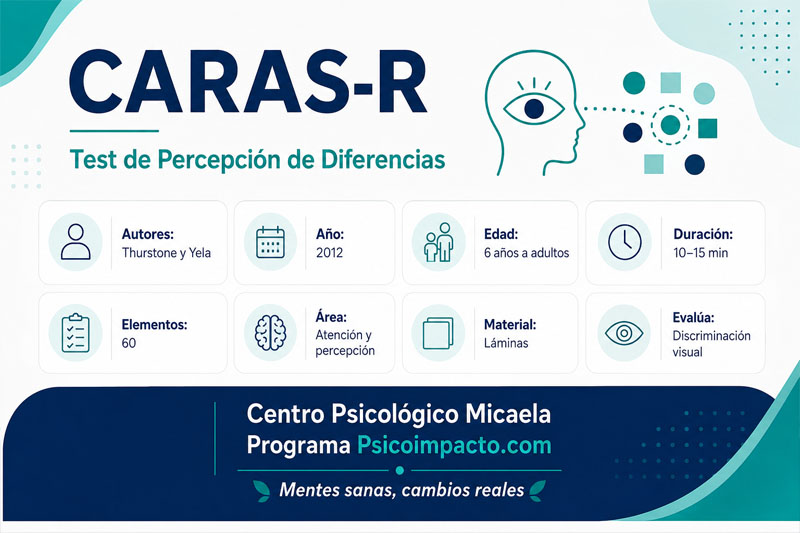 CARAS-R

Test de Percepción de Diferencias

Autores:
Thurstone y Yela

Año:
2012

Edad:
6 años a adultos

Duración:
10–15 min

Elementos:
60

Área:
Atención y percepción

Material:
Láminas

Evalúa:
Discriminación visual

Centro Psicológico Micaela
Programa Psicoimpacto.com

Mentes sanas, cambios reales